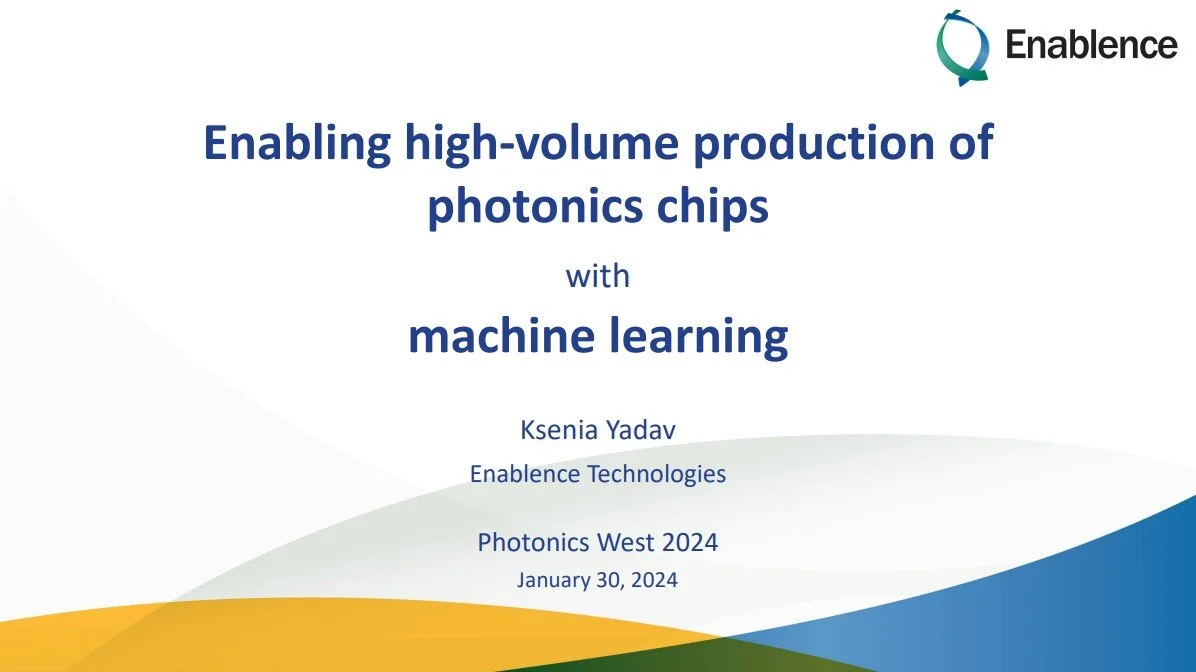 Enablence

Enabling high-volume production of photonics chips

with

machine learning

Ksenia Yadav

Enablence Technologies

Photonics West 2024

January 30, 2024